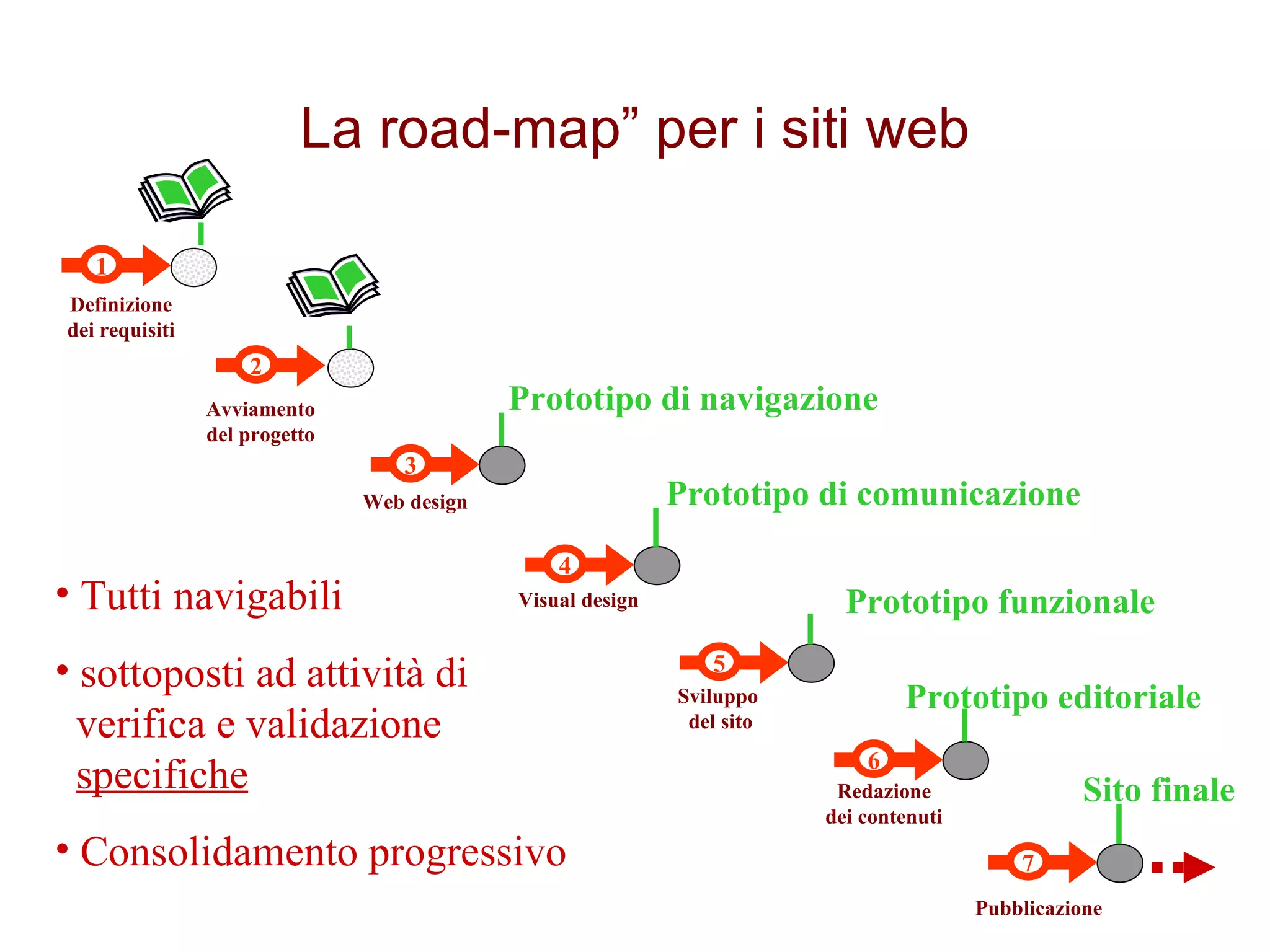 La road-map” per i siti web

1
Definizione dei requisiti

2
Avviamento del progetto

Prototipo di navigazione

3
Web design

Prototipo di comunicazione

4
Visual design

Prototipo funzionale

5
Sviluppo del sito

Prototipo editoriale

6
Redazione dei contenuti

Sito finale

7
Pubblicazione

• Tutti navigabili

• sottoposti ad attività di verifica e validazione specifiche

• Consolidamento progressivo